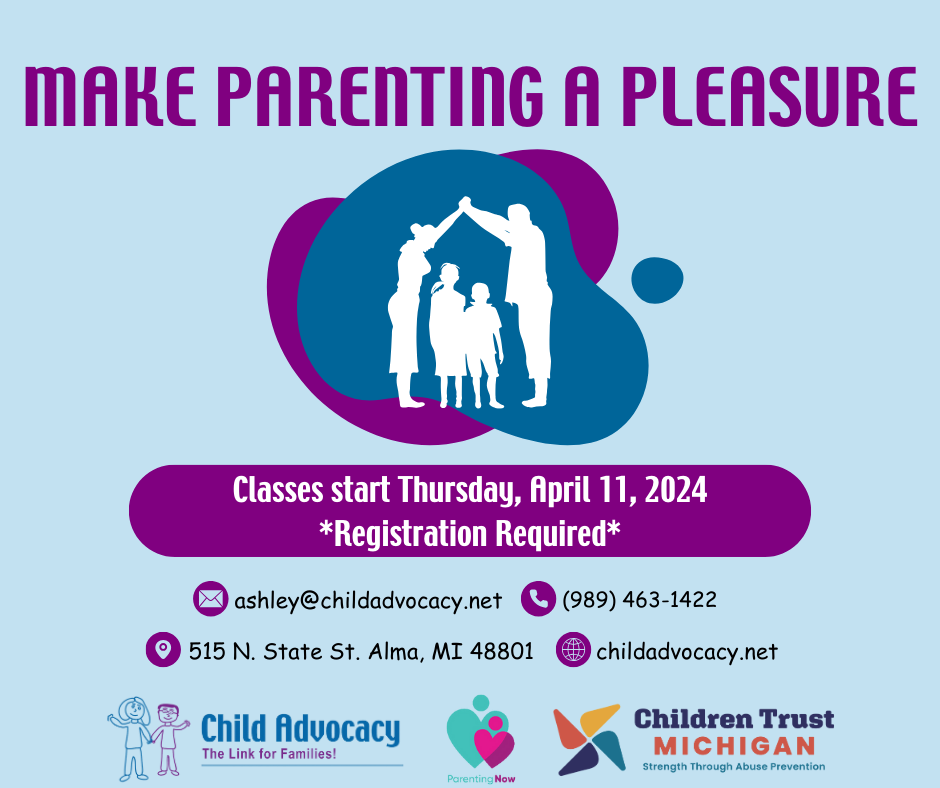 MAKE PARENTING A PLEASURE

Classes start Thursday, April 11, 2024
*Registration Required*

ashley@childadvocacy.net (989) 463-1422

515 N. State St. Alma, MI 48801 childadvocacy.net

Child Advocacy
The Link for Families!

ParentingNow

Children Trust
MICHIGAN
Strength Through Abuse Prevention